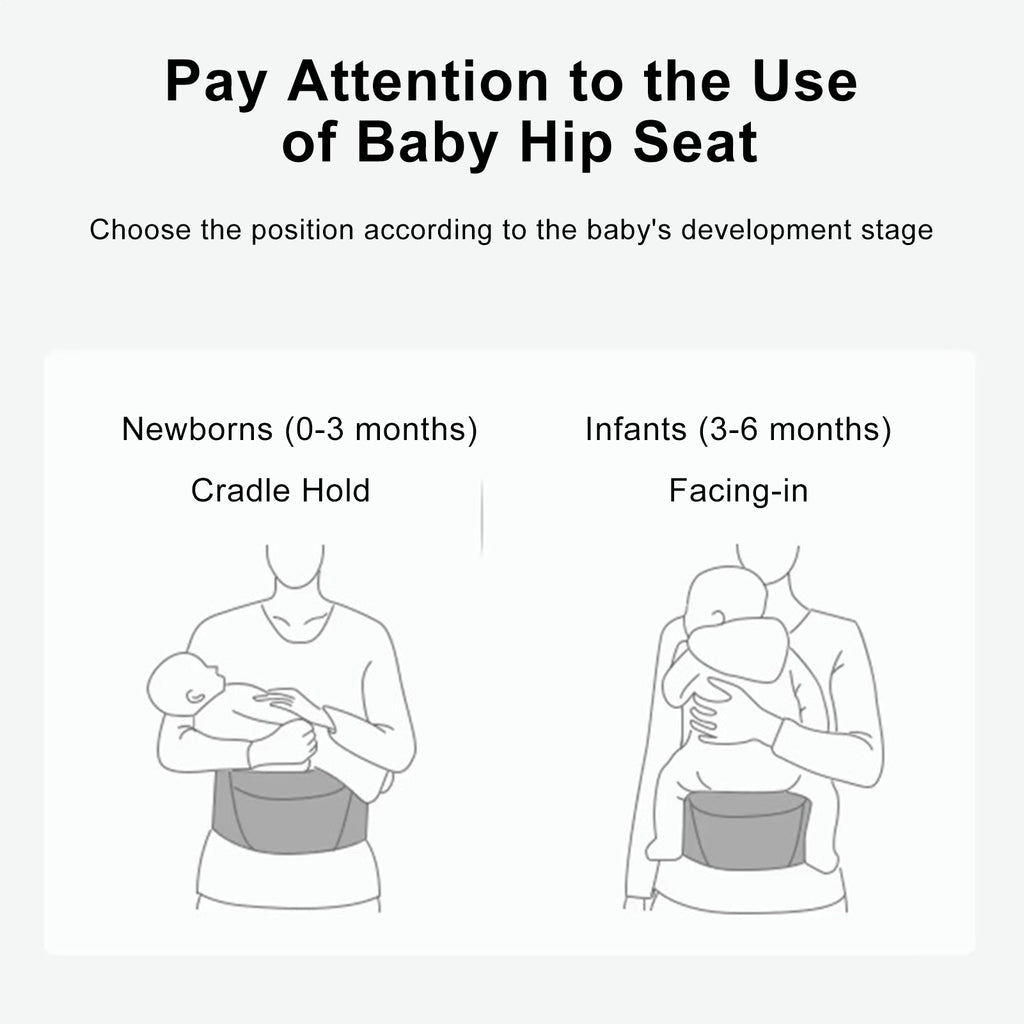 Pay Attention to the Use of Baby Hip Seat

Choose the position according to the baby's development stage

Newborns (0-3 months)

Cradle Hold

Infants (3-6 months)

Facing-in